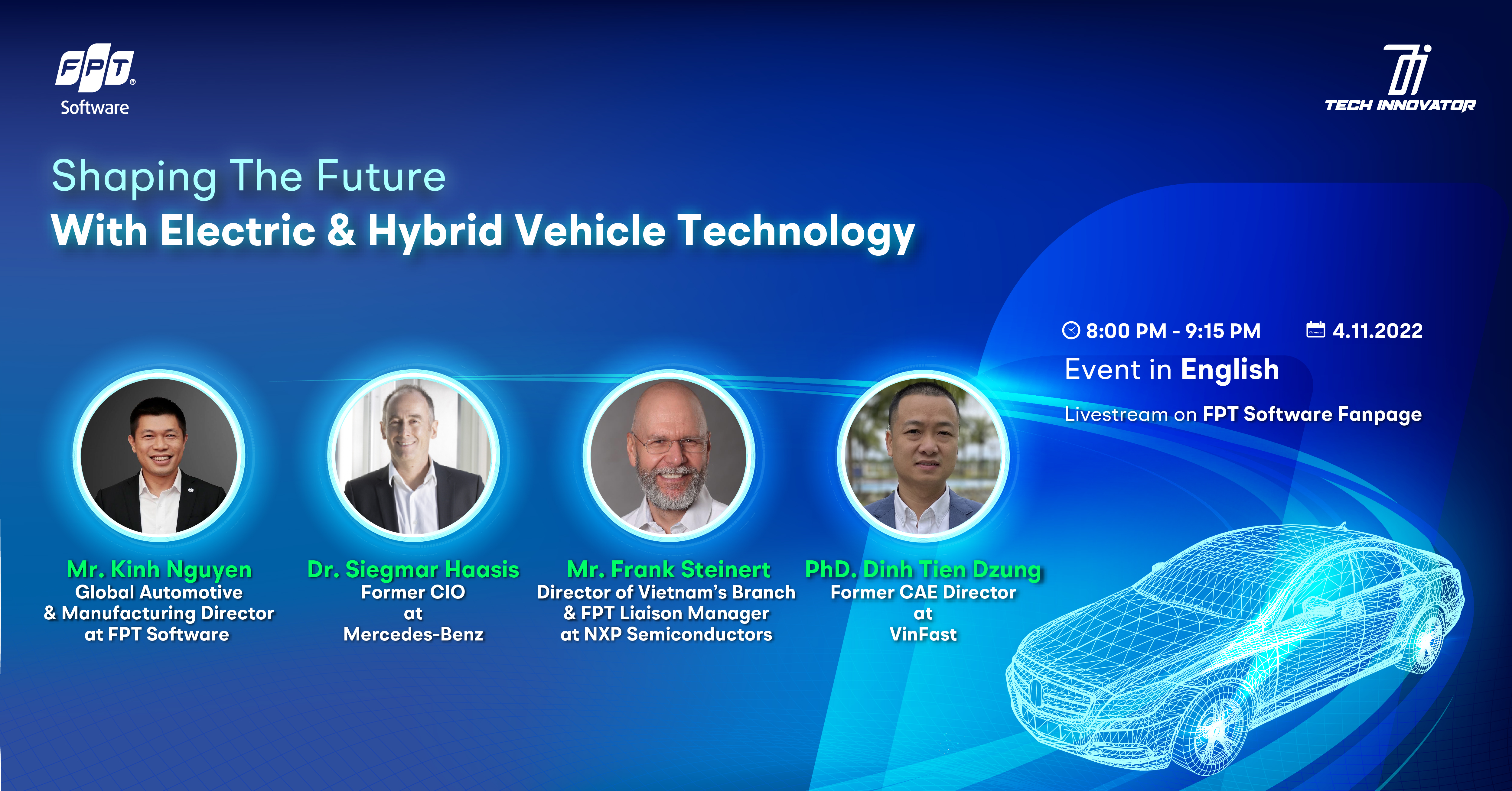 FPT Software

TECH INNOVATOR

Shaping The Future
With Electric & Hybrid Vehicle Technology

8:00 PM - 9:15 PM 4.11.2022
Event in English
Livestream on FPT Software Fanpage

Mr. Kinh Nguyen
Global Automotive & Manufacturing Director at FPT Software

Dr. Siegmar Haasis
Former CIO at Mercedes-Benz

Mr. Frank Steinert
Director of Vietnam's Branch & FPT Liaison Manager at NXP Semiconductors

PhD. Dinh Tien Dzung
Former CAE Director at VinFast